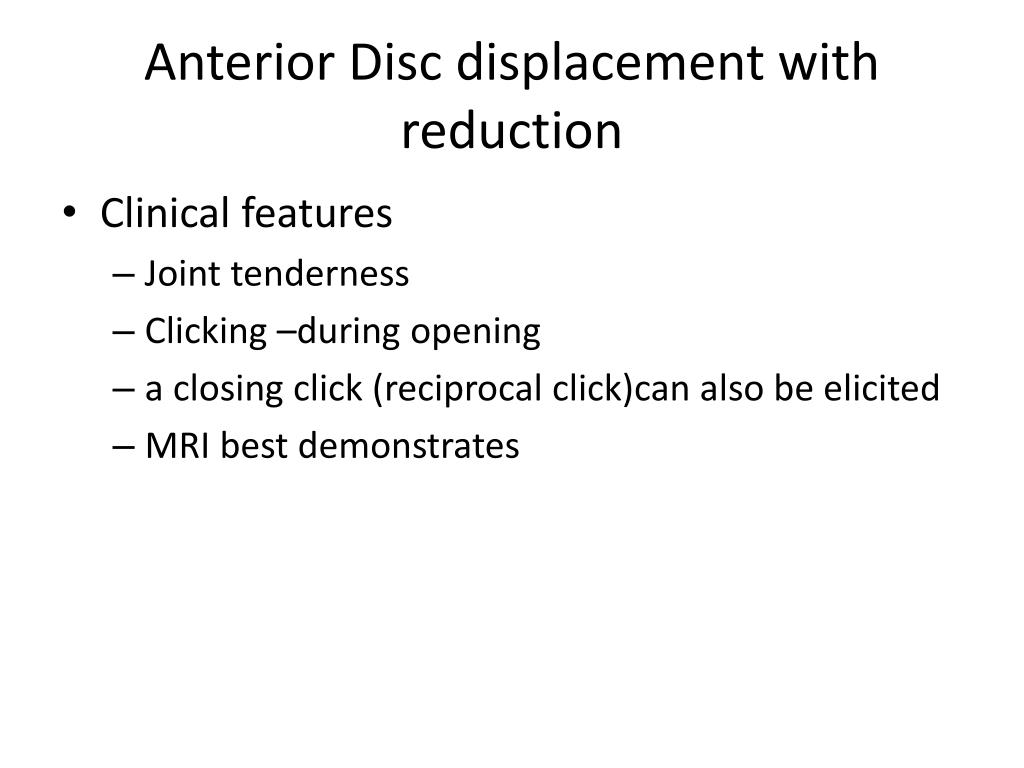 Anterior Disc displacement with reduction

• Clinical features
– Joint tenderness
– Clicking –during opening
– a closing click (reciprocal click)can also be elicited
– MRI best demonstrates